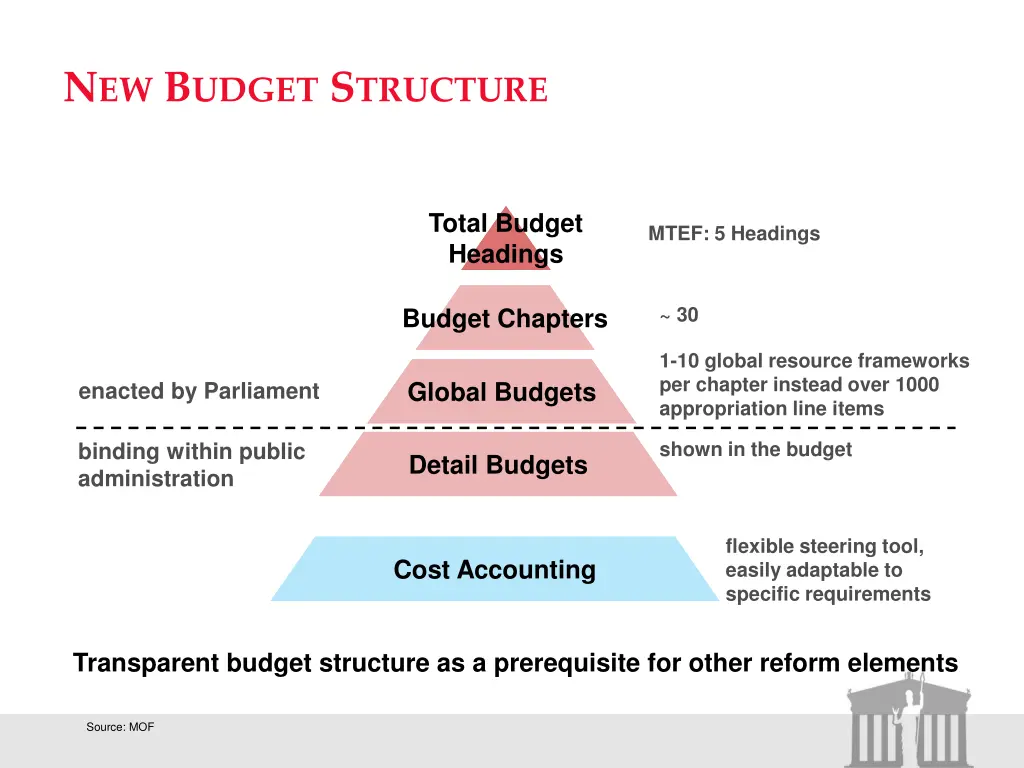 NEW BUDGET STRUCTURE

Total Budget Headings

MTEF: 5 Headings

Budget Chapters

~ 30

enacted by Parliament

Global Budgets

1-10 global resource frameworks per chapter instead over 1000 appropriation line items

binding within public administration

Detail Budgets

shown in the budget

Cost Accounting

flexible steering tool, easily adaptable to specific requirements

Transparent budget structure as a prerequisite for other reform elements

Source: MOF